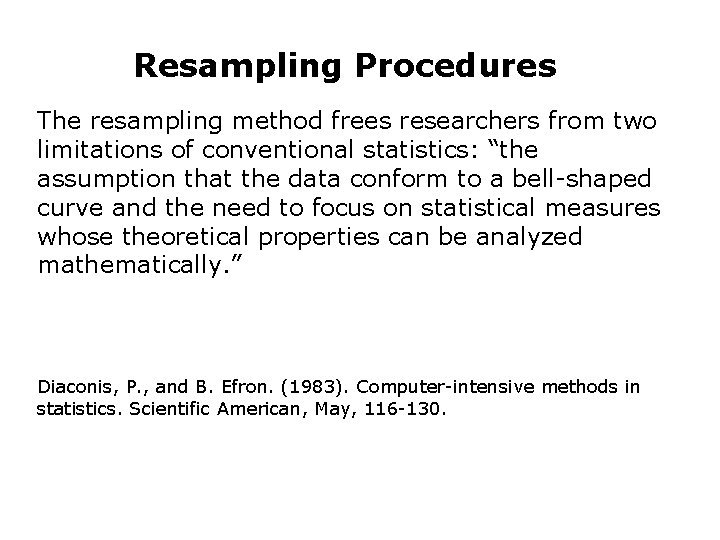 Resampling Procedures

The resampling method frees researchers from two limitations of conventional statistics: “the assumption that the data conform to a bell-shaped curve and the need to focus on statistical measures whose theoretical properties can be analyzed mathematically.”

Diaconis, P., and B. Efron. (1983). Computer-intensive methods in statistics. Scientific American, May, 116-130.